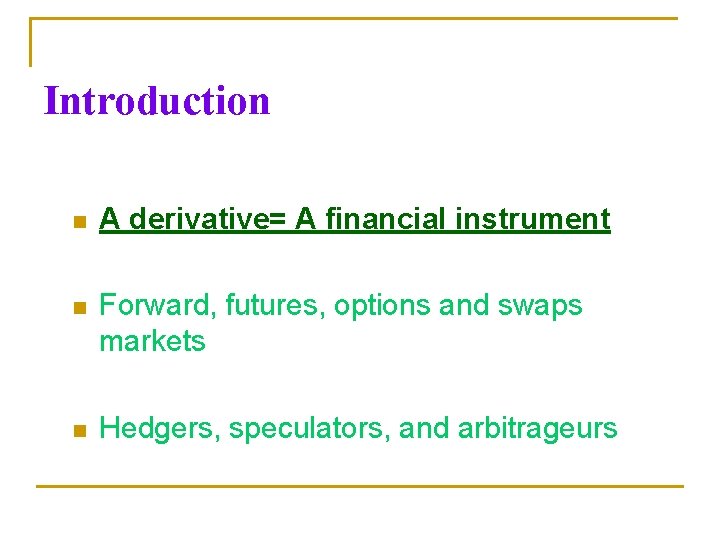 Introduction

- A derivative= A financial instrument

- Forward, futures, options and swaps markets

- Hedgers, speculators, and arbitrageurs